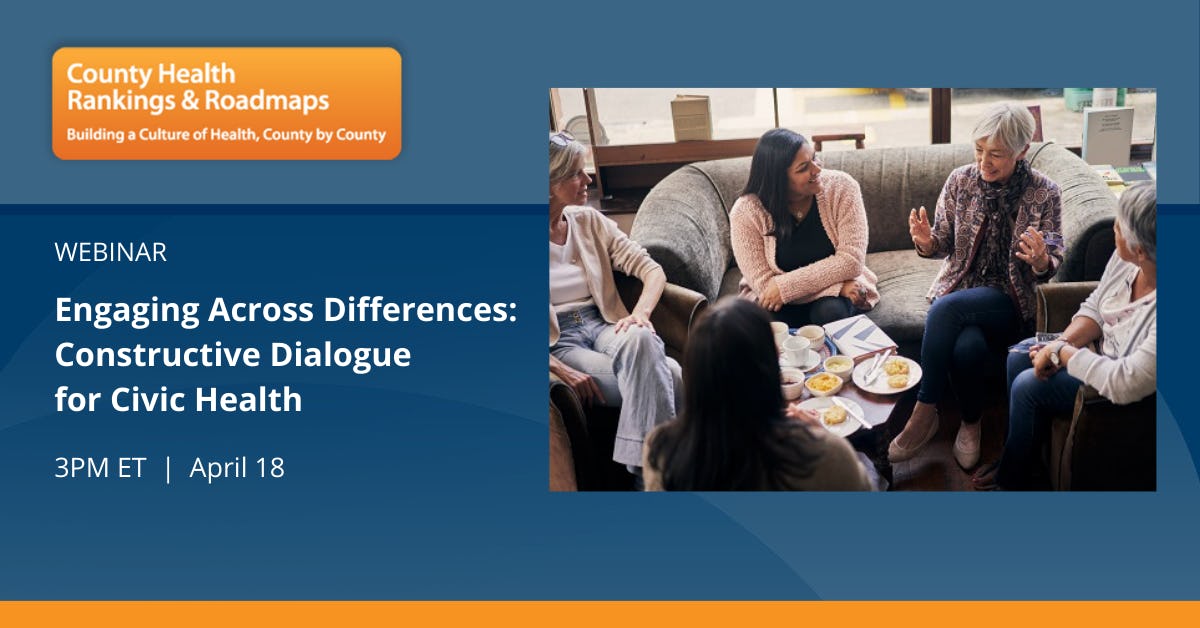 County Health Rankings & Roadmaps
Building a Culture of Health, County by County

WEBINAR

Engaging Across Differences: Constructive Dialogue for Civic Health

3PM ET | April 18